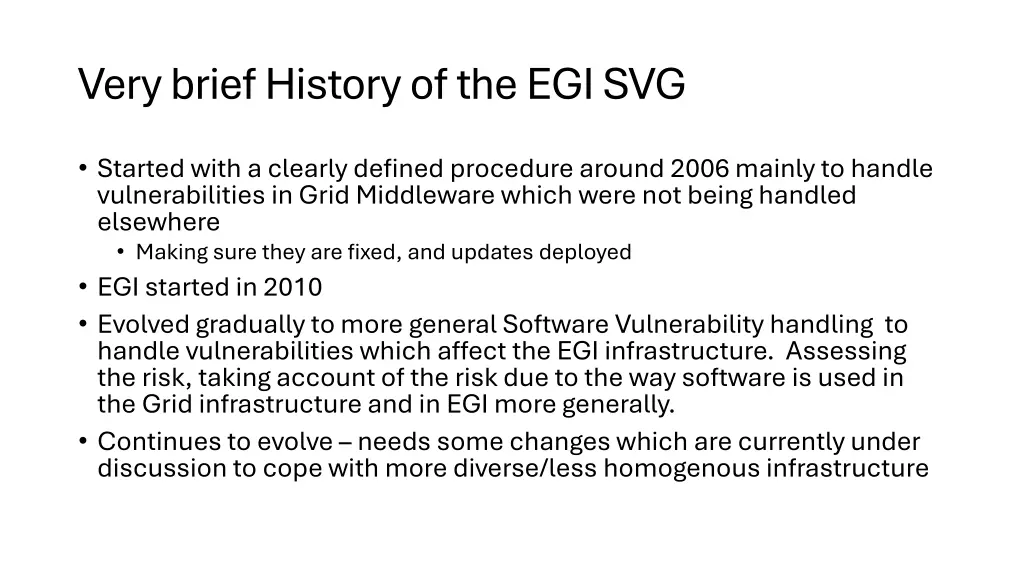 Very brief History of the EGI SVG

• Started with a clearly defined procedure around 2006 mainly to handle vulnerabilities in Grid Middleware which were not being handled elsewhere
  • Making sure they are fixed, and updates deployed
• EGI started in 2010
• Evolved gradually to more general Software Vulnerability handling to handle vulnerabilities which affect the EGI infrastructure. Assessing the risk, taking account of the risk due to the way software is used in the Grid infrastructure and in EGI more generally.
• Continues to evolve – needs some changes which are currently under discussion to cope with more diverse/less homogenous infrastructure